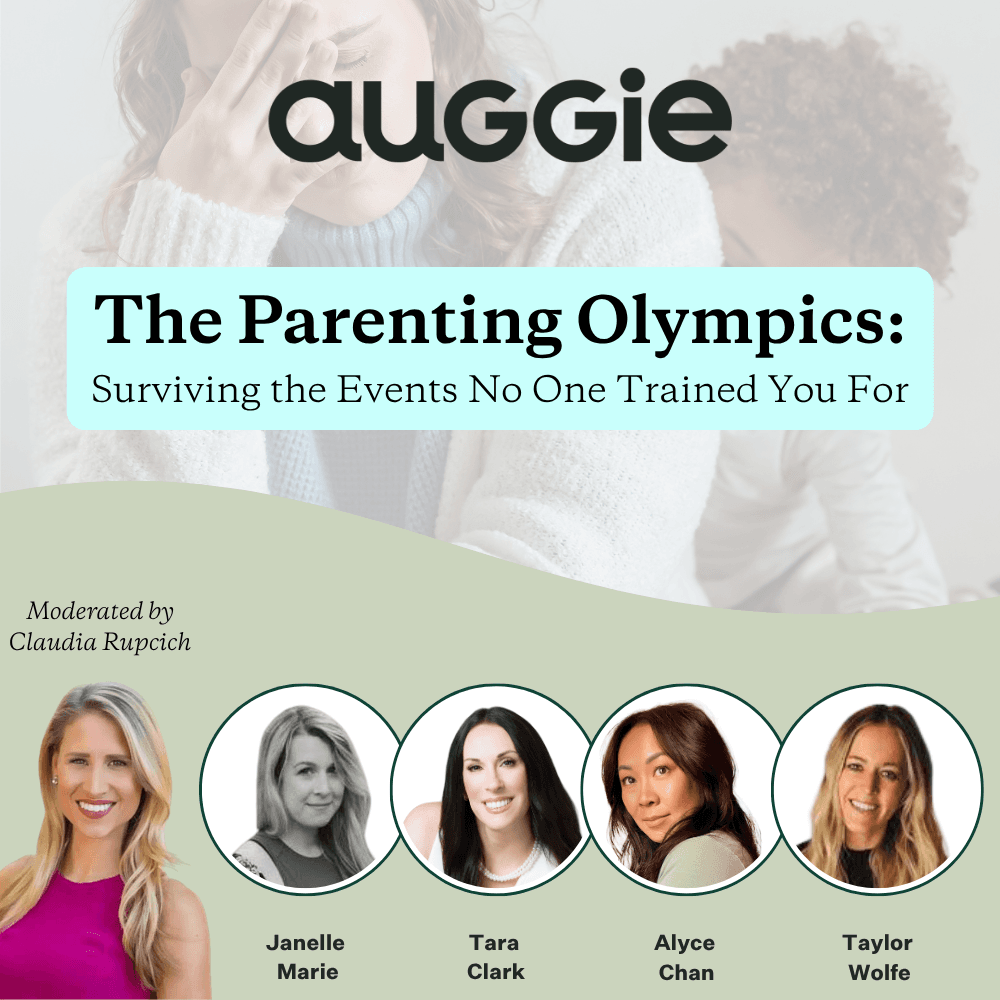 auggie

The Parenting Olympics:
Surviving the Events No One Trained You For

Moderated by
Claudia Rupcich

Janelle Marie

Tara Clark

Alyce Chan

Taylor Wolfe